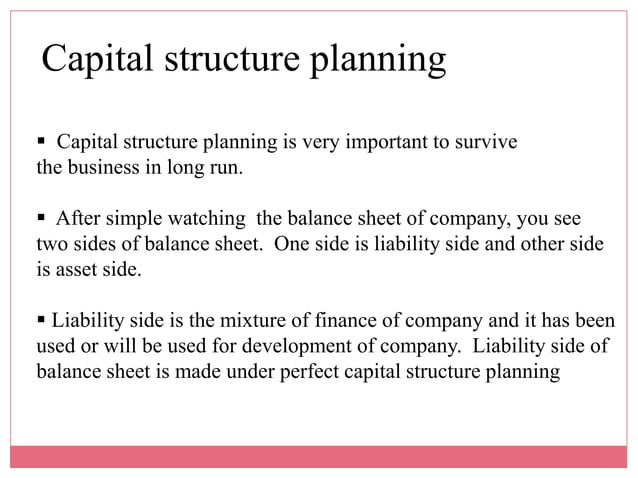 Capital structure planning

▪ Capital structure planning is very important to survive the business in long run.

▪ After simple watching the balance sheet of company, you see two sides of balance sheet. One side is liability side and other side is asset side.

▪ Liability side is the mixture of finance of company and it has been used or will be used for development of company. Liability side of balance sheet is made under perfect capital structure planning